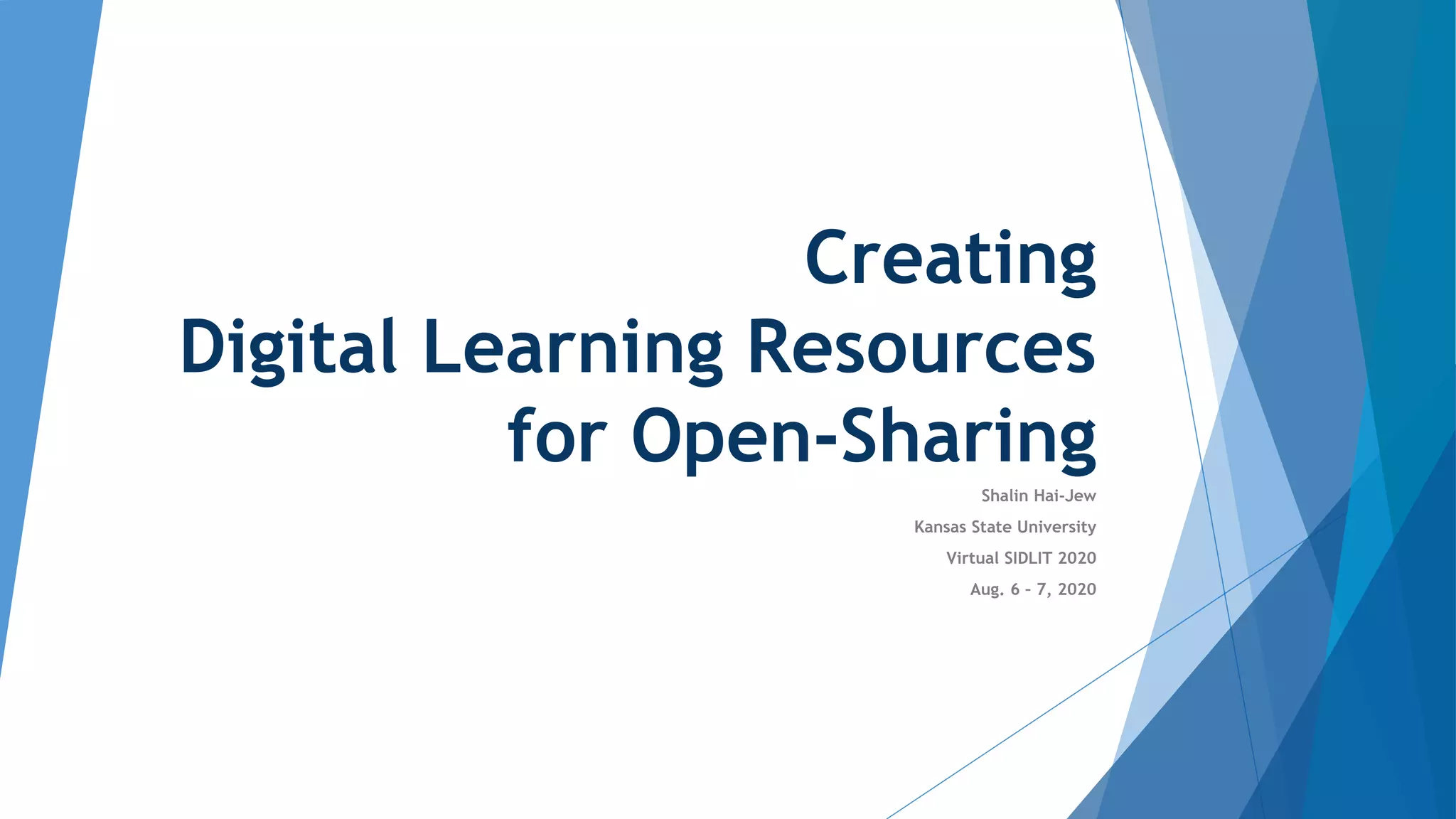 Creating
Digital Learning Resources
for Open-Sharing

Shalin Hai-Jew

Kansas State University

Virtual SIDLIT 2020

Aug. 6 - 7, 2020